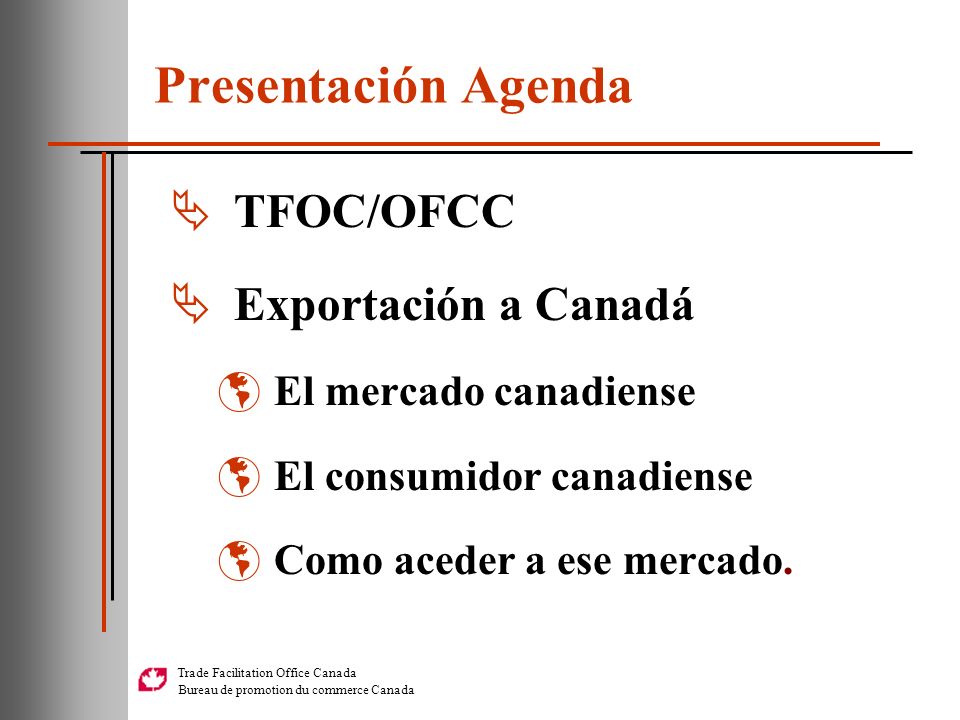 Presentación Agenda

TFOC/OFCC

Exportación a Canadá

El mercado canadiense

El consumidor canadiense

Como aceder a ese mercado.

Trade Facilitation Office Canada
Bureau de promotion du commerce Canada